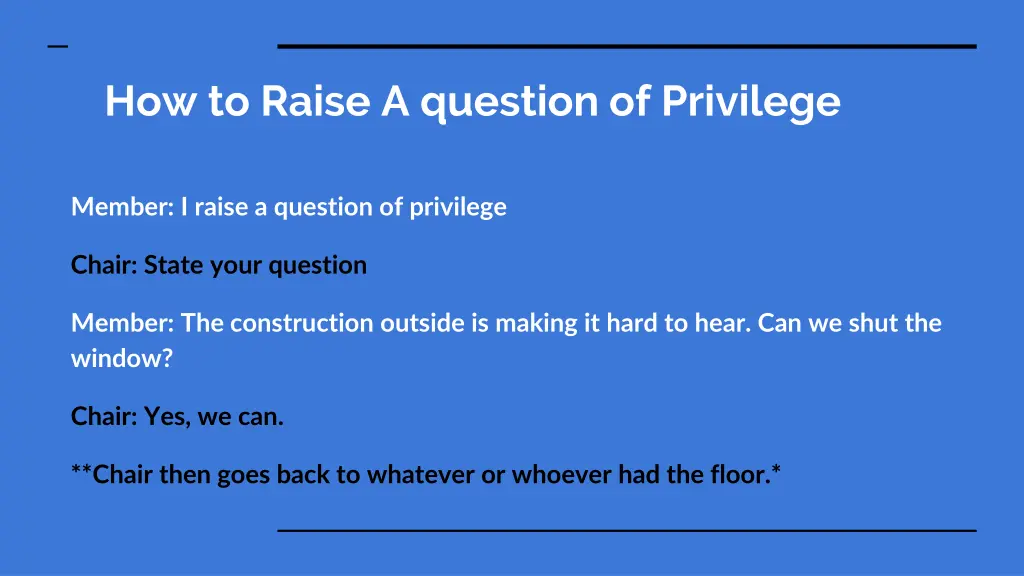 How to Raise A question of Privilege

Member: I raise a question of privilege

Chair: State your question

Member: The construction outside is making it hard to hear. Can we shut the window?

Chair: Yes, we can.

**Chair then goes back to whatever or whoever had the floor.*